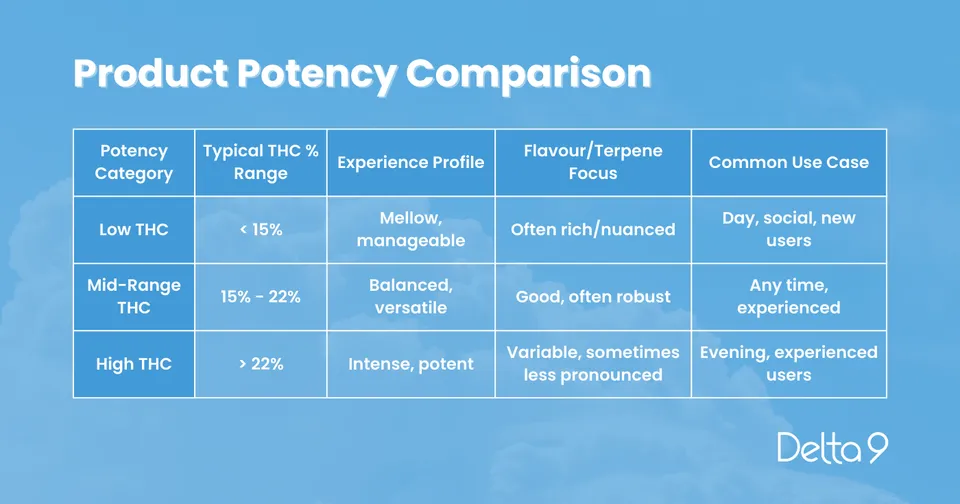 Product Potency Comparison

| Potency Category | Typical THC % Range | Experience Profile | Flavour/Terpene Focus | Common Use Case |
|---|---|---|---|---|
| Low THC | < 15% | Mellow, manageable | Often rich/nuanced | Day, social, new users |
| Mid-Range THC | 15% - 22% | Balanced, versatile | Good, often robust | Any time, experienced |
| High THC | > 22% | Intense, potent | Variable, sometimes less pronounced | Evening, experienced users |

Delta 9